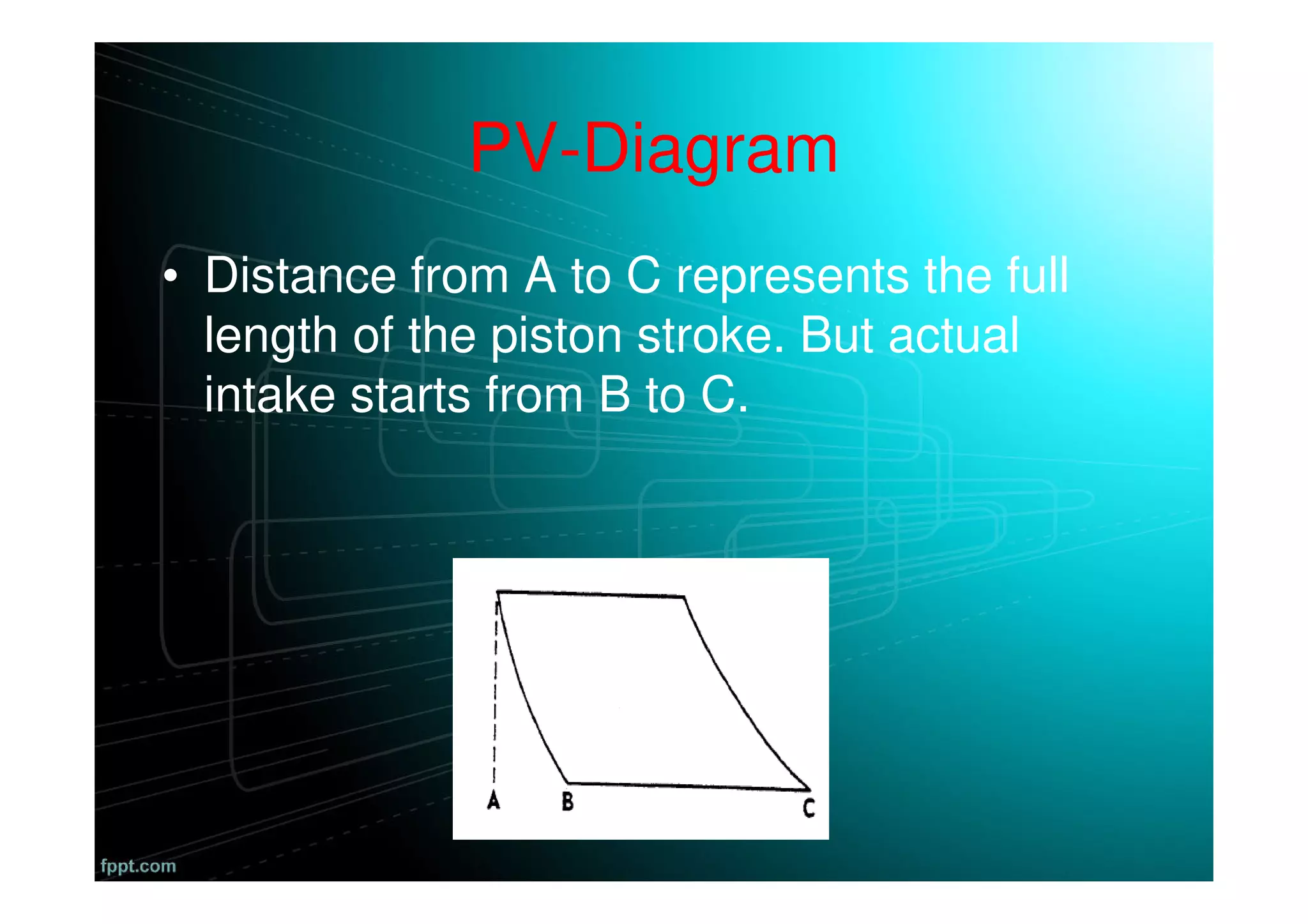 PV-Diagram

• Distance from A to C represents the full length of the piston stroke. But actual intake starts from B to C.

A B C

fppt.com